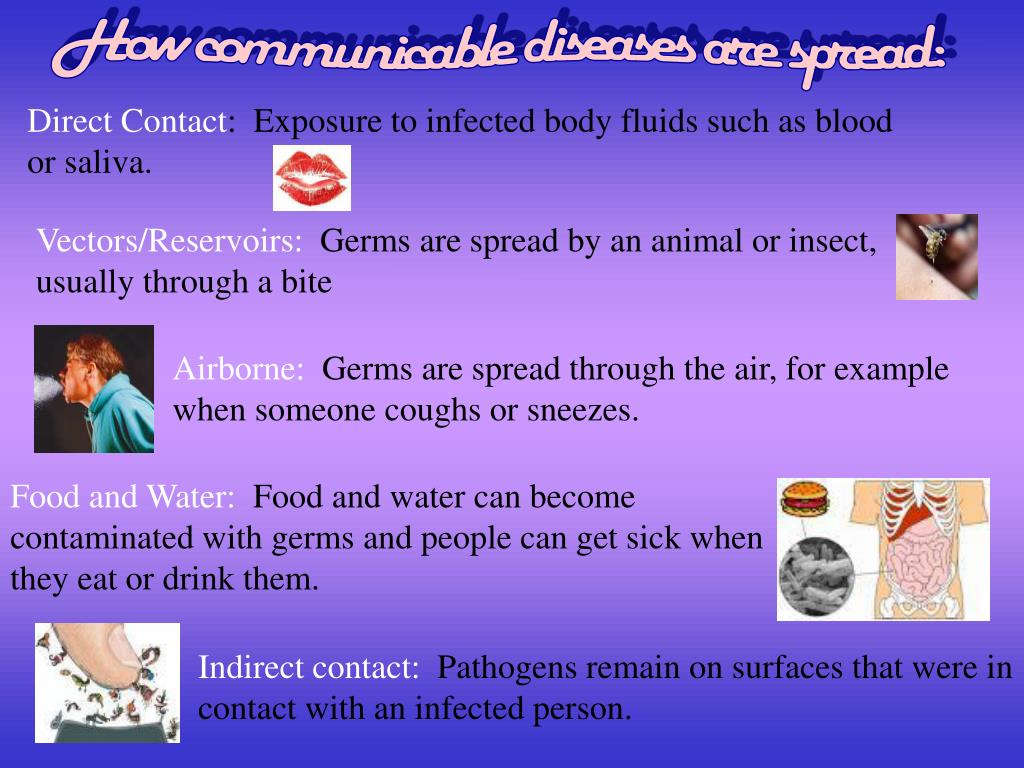 How communicable diseases are spread:

Direct Contact: Exposure to infected body fluids such as blood or saliva.

Vectors/Reservoirs: Germs are spread by an animal or insect, usually through a bite

Airborne: Germs are spread through the air, for example when someone coughs or sneezes.

Food and Water: Food and water can become contaminated with germs and people can get sick when they eat or drink them.

Indirect contact: Pathogens remain on surfaces that were in contact with an infected person.